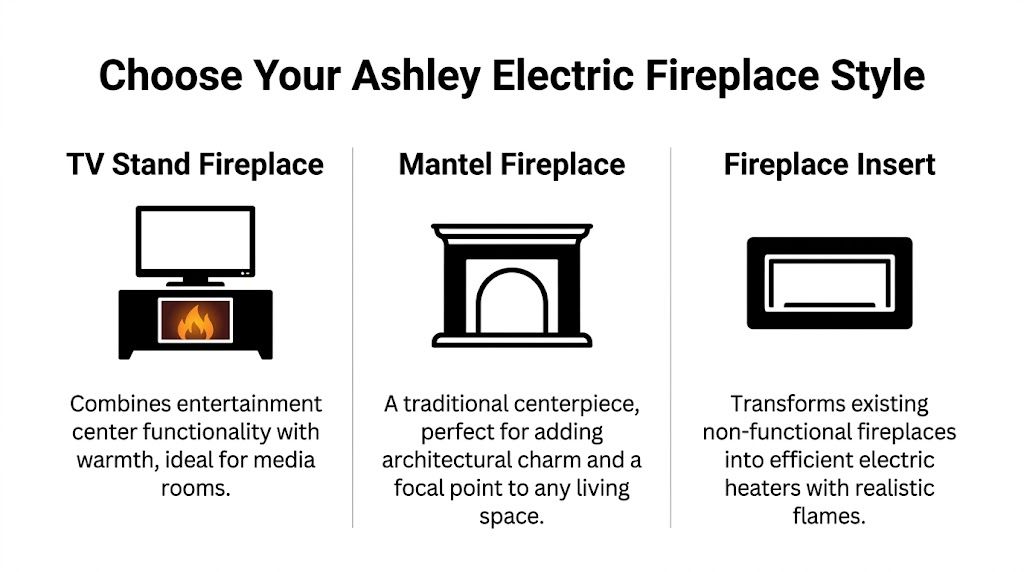 Choose Your Ashley Electric Fireplace Style

TV Stand Fireplace

Combines entertainment center functionality with warmth, ideal for media rooms.

Mantel Fireplace

A traditional centerpiece, perfect for adding architectural charm and a focal point to any living space.

Fireplace Insert

Transforms existing non-functional fireplaces into efficient electric heaters with realistic flames.